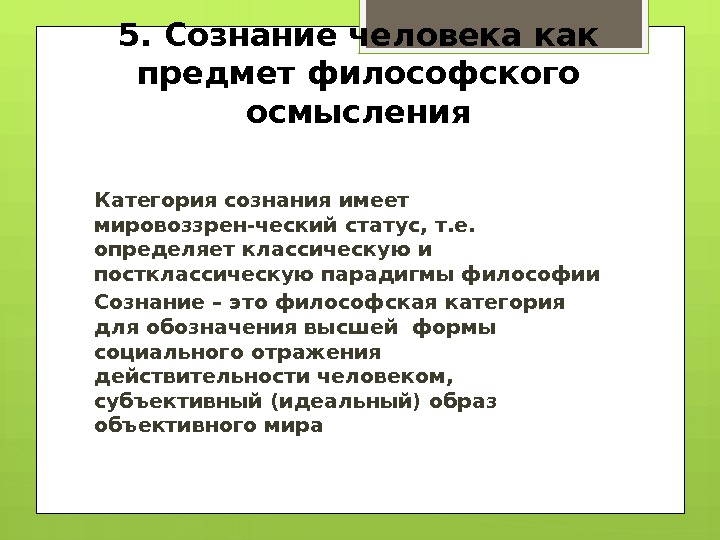 5. Сознание человека как предмет философского осмысления

Категория сознания имеет мировоззрен-ческий статус, т.е. определяет классическую и постклассическую парадигмы философии

Сознание – это философская категория для обозначения высшей формы социального отражения действительности человеком, субъективный (идеальный) образ объективного мира